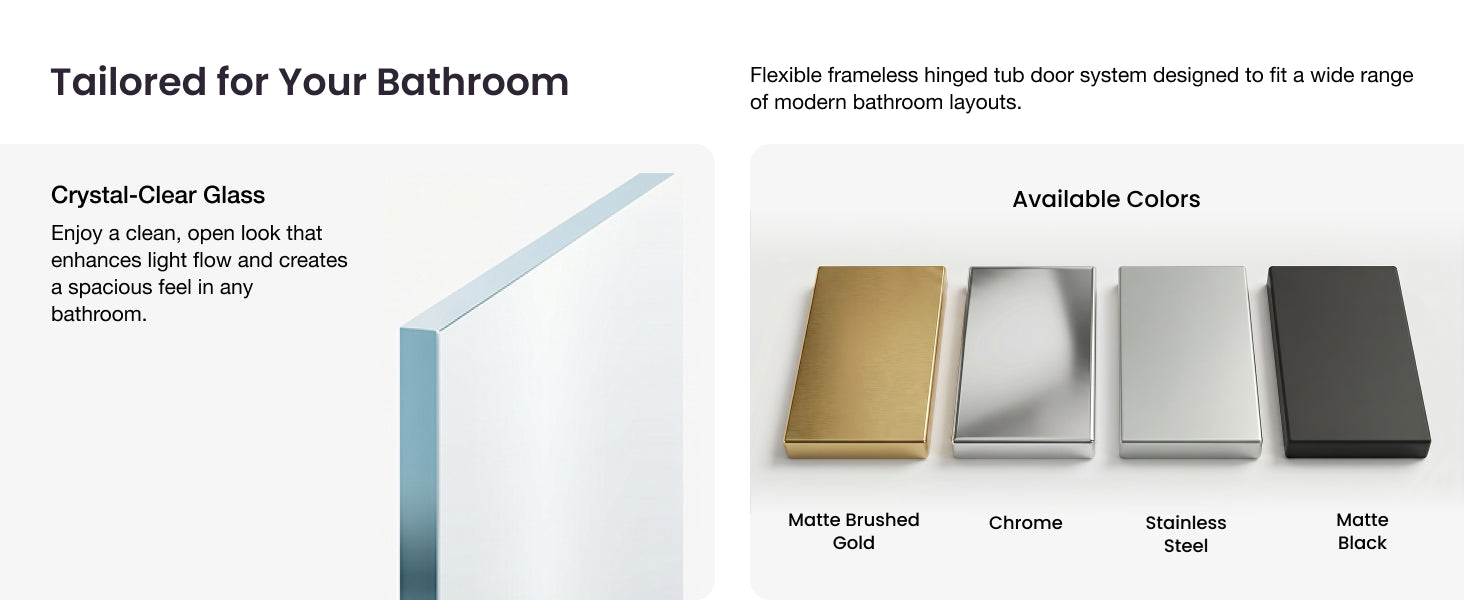 Tailored for Your Bathroom

Flexible frameless hinged tub door system designed to fit a wide range of modern bathroom layouts.

Crystal-Clear Glass

Enjoy a clean, open look that enhances light flow and creates a spacious feel in any bathroom.

Available Colors

Matte Brushed Gold

Chrome

Stainless Steel

Matte Black